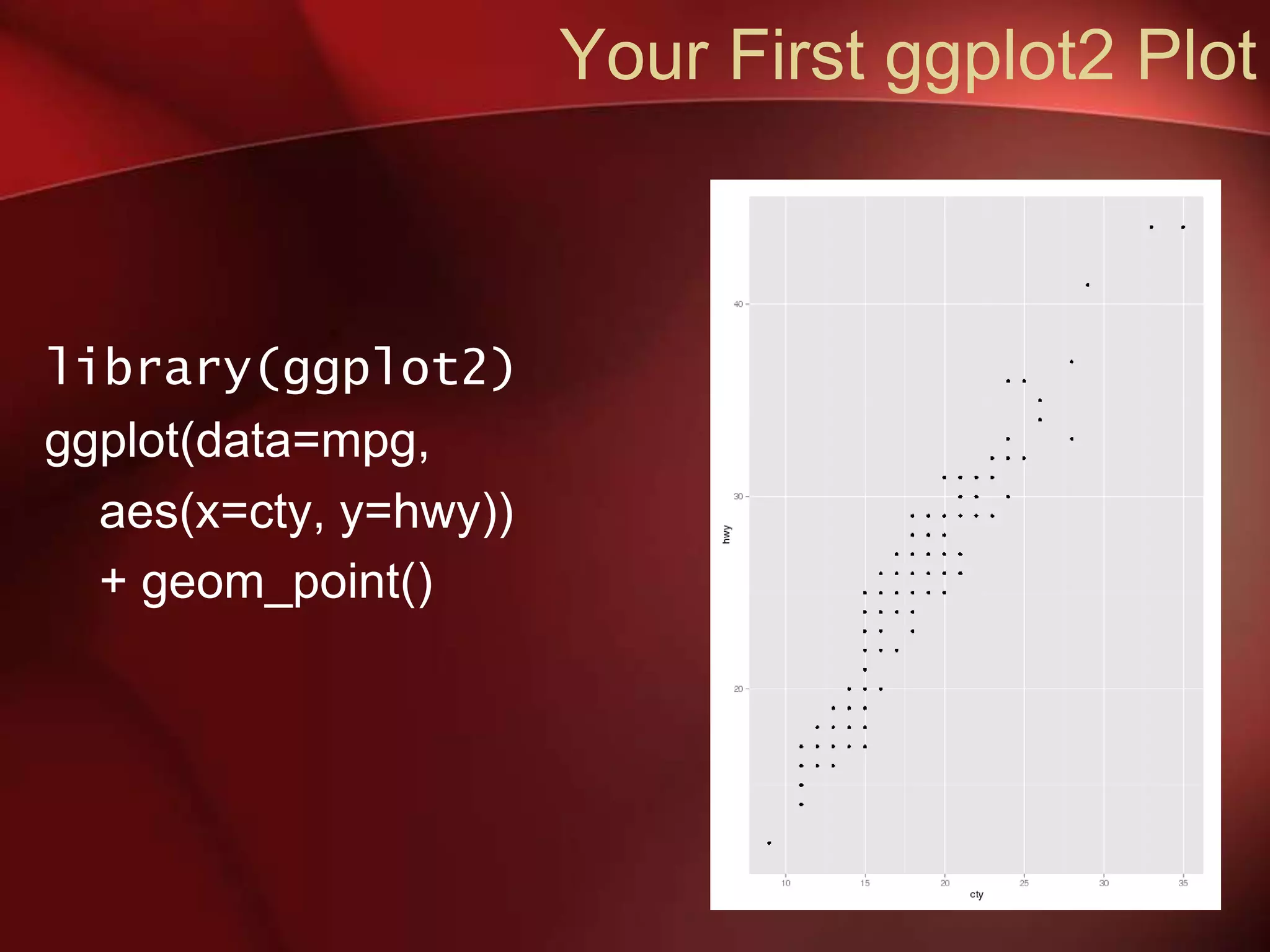 Your First ggplot2 Plot

library(ggplot2)
ggplot(data=mpg,
aes(x=cty, y=hwy))
+ geom_point()

40
30
20
hwy
10
15
20
25
30
35
cty